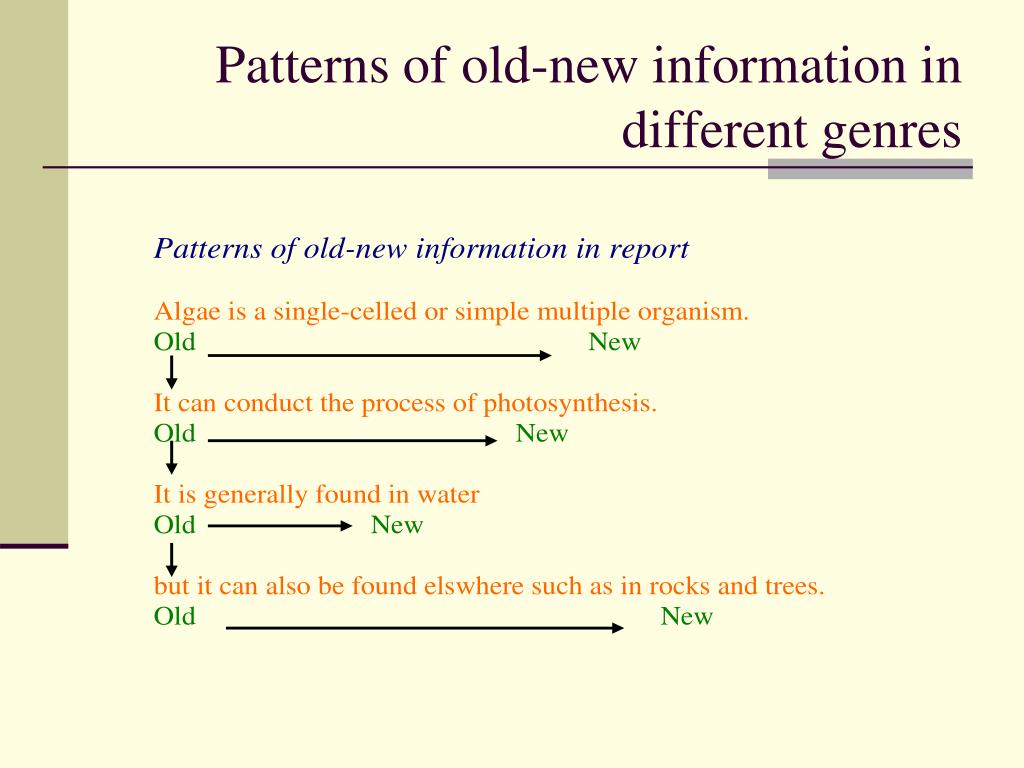 Patterns of old-new information in different genres

Patterns of old-new information in report

Algae is a single-celled or simple multiple organism.
Old New

It can conduct the process of photosynthesis.
Old New

It is generally found in water
Old New

but it can also be found elswhere such as in rocks and trees.
Old New